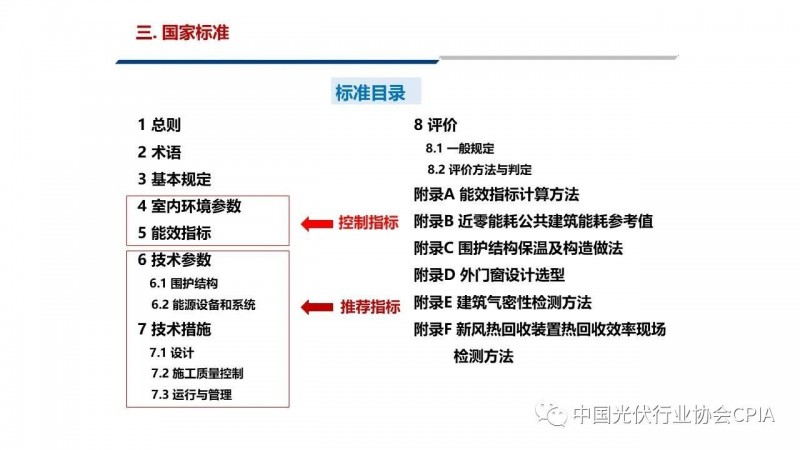 三. 国家标准

标准目录

1 总则
2 术语
3 基本规定
4 室内环境参数
5 能效指标
6 技术参数
6.1 围护结构
6.2 能源设备和系统
7 技术措施
7.1 设计
7.2 施工质量控制
7.3 运行与管理

控制指标
推荐指标

8 评价
8.1 一般规定
8.2 评价方法与判定
附录A 能效指标计算方法
附录B 近零能耗公共建筑能耗参考值
附录C 围护结构保温及构造做法
附录D 外门窗设计选型
附录E 建筑气密性检测方法
附录F 新风热回收装置热回收效率现场检测方法

中国光伏行业协会CPIA